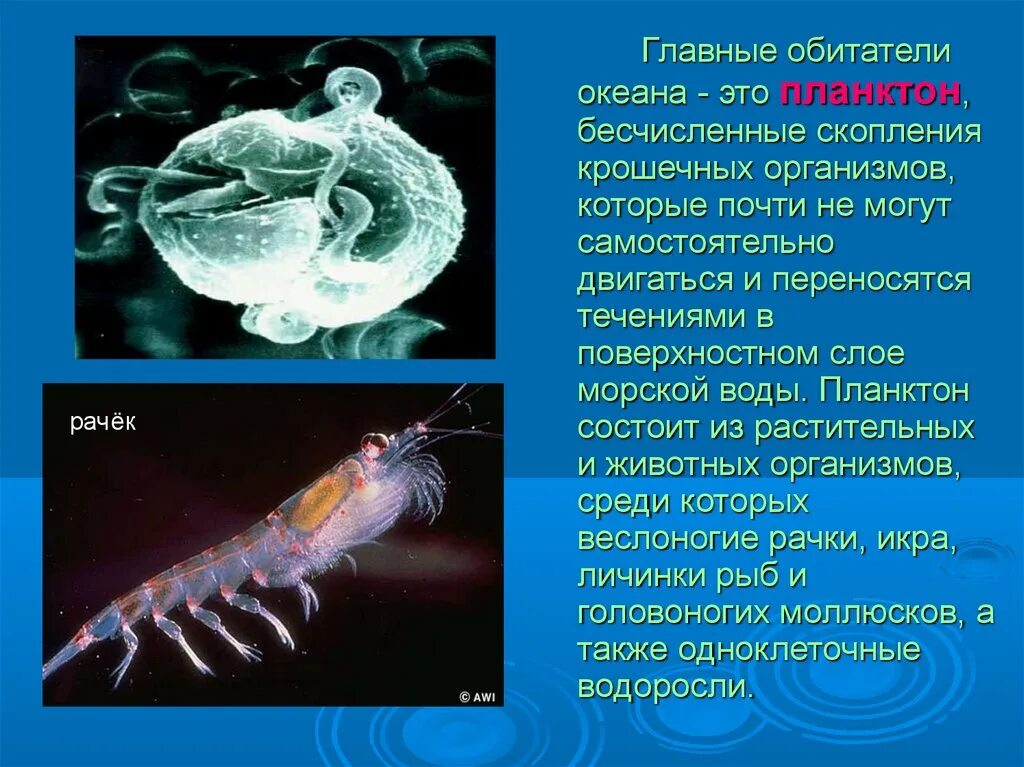 рачёк

© AWI

Главные обитатели океана - это планктон, бесчисленные скопления крошечных организмов, которые почти не могут самостоятельно двигаться и переносятся течениями в поверхностном слое морской воды. Планктон состоит из растительных и животных организмов, среди которых веслоногие рачки, икра, личинки рыб и головоногих моллюсков, а также одноклеточные водоросли.